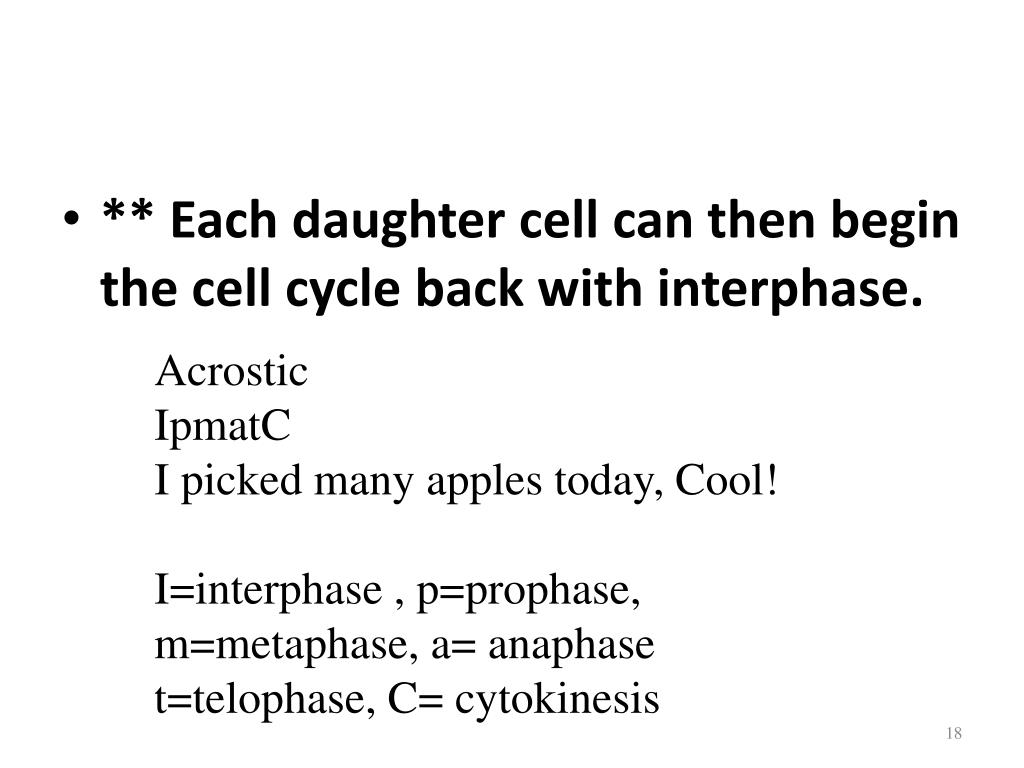 • ** Each daughter cell can then begin the cell cycle back with interphase.

Acrostic
IpmatC
I picked many apples today, Cool!

I=interphase , p=prophase,
m=metaphase, a= anaphase
t=telophase, C= cytokinesis

18